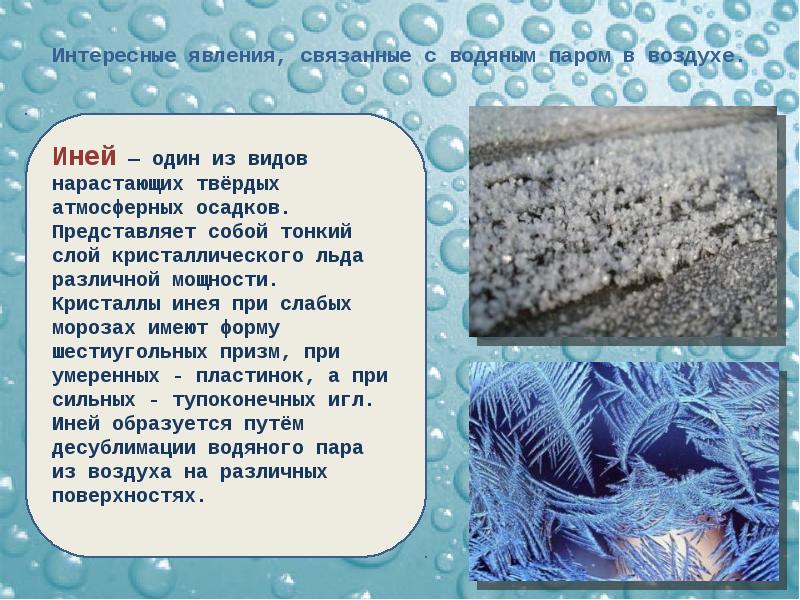 Интересные явления, связанные с водяным паром в воздухе.

Иней – один из видов нарастающих твёрдых атмосферных осадков. Представляет собой тонкий слой кристаллического льда различной мощности. Кристаллы инея при слабых морозах имеют форму шестиугольных призм, при умеренных - пластинок, а при сильных - тупоконечных игл. Иней образуется путём десублимации водяного пара из воздуха на различных поверхностях.